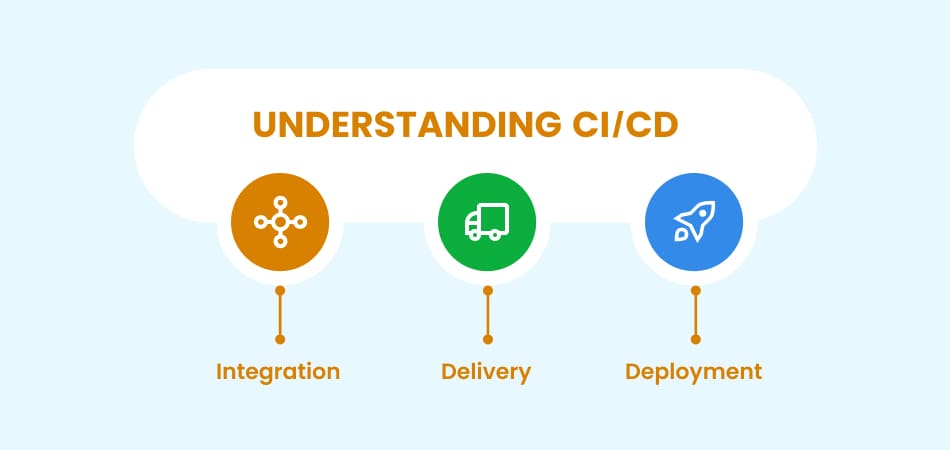 UNDERSTANDING CI/CD

Integration

Delivery

Deployment